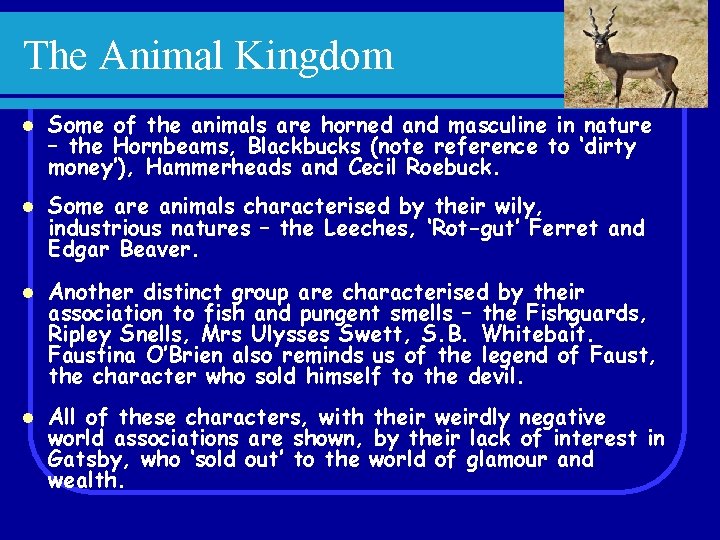 The Animal Kingdom

• Some of the animals are horned and masculine in nature – the Hornbeams, Blackbucks (note reference to 'dirty money'), Hammerheads and Cecil Roebuck.

• Some are animals characterised by their wily, industrious natures – the Leeches, 'Rot-gut' Ferret and Edgar Beaver.

• Another distinct group are characterised by their association to fish and pungent smells – the Fishguards, Ripley Snells, Mrs Ulysses Swett, S.B. Whitebait. Faustina O'Brien also reminds us of the legend of Faust, the character who sold himself to the devil.

• All of these characters, with their weirdly negative world associations are shown, by their lack of interest in Gatsby, who 'sold out' to the world of glamour and wealth.